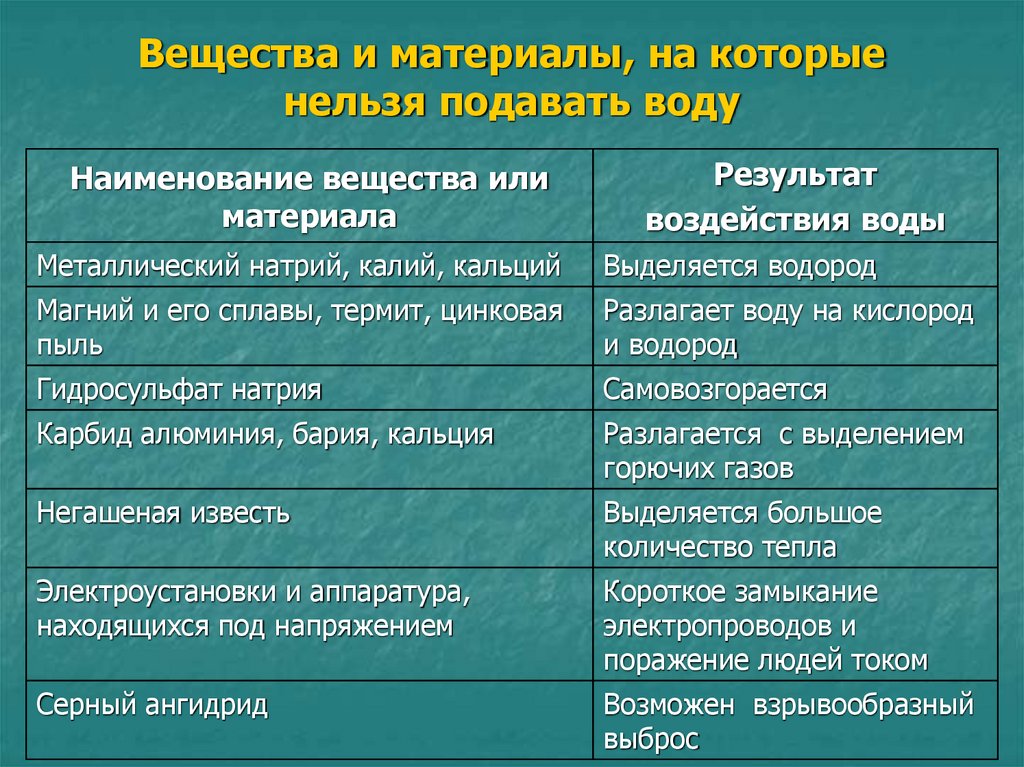 Вещества и материалы, на которые нельзя подавать воду

| Наименование вещества или материала | Результат воздействия воды |
|---|---|
| Металлический натрий, калий, кальций | Выделяется водород |
| Магний и его сплавы, термит, цинковая пыль | Разлагает воду на кислород и водород |
| Гидросульфат натрия | Самовозгорается |
| Карбид алюминия, бария, кальция | Разлагается  с выделением горючих газов |
| Негашеная известь | Выделяется большое количество тепла |
| Электроустановки и аппаратура, находящихся под напряжением | Короткое замыкание электропроводов и поражение людей током |
| Серный ангидрид | Возможен  взрывообразный выброс |